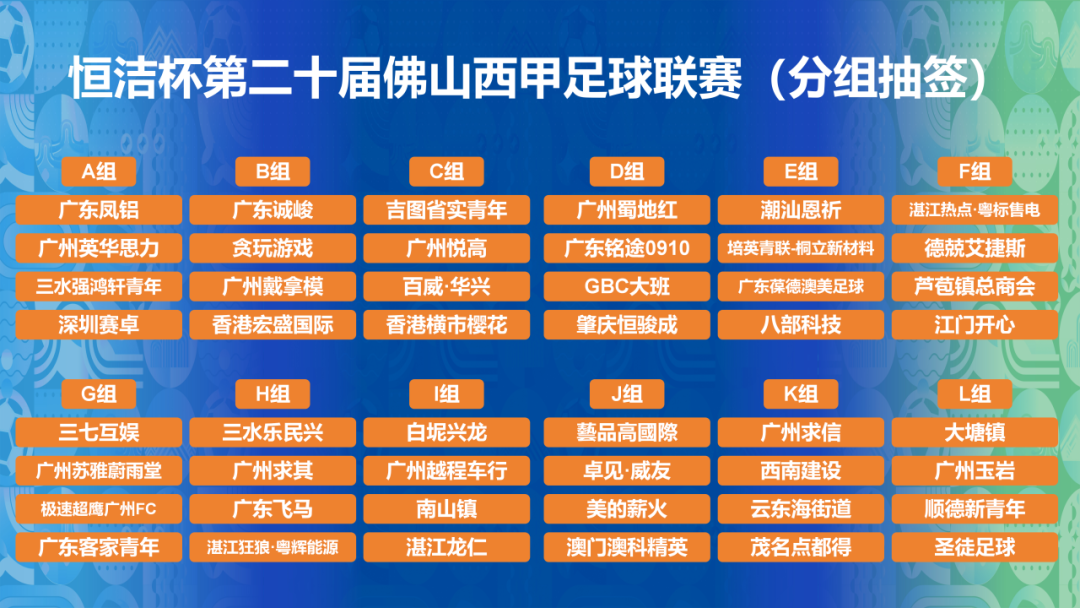 恒洁杯第二十届佛山西甲足球联赛（分组抽签）

| A组 | B组 | C组 | D组 | E组 | F组 |
|---|---|---|---|---|---|
| 广东凤铝 | 广东诚峻 | 吉图省实青年 | 广州蜀地红 | 潮汕恩祈 | 湛江热点·粤标售电 |
| 广州英华思力 | 贪玩游戏 | 广州悦高 | 广东铭途0910 | 培英青联-桐立新材料 | 德兢艾捷斯 |
| 三水强鸿轩青年 | 广州戴拿模 | 百威·华兴 | GBC大班 | 广东葆德澳美足球 | 芦苞镇总商会 |
| 深圳赛卓 | 香港宏盛国际 | 香港横市樱花 | 肇庆恒骏成 | 八部科技 | 江门开心 |

| G组 | H组 | I组 | J组 | K组 | L组 |
|---|---|---|---|---|---|
| 三七互娱 | 三水乐民兴 | 白坭兴龙 | 藝品高國際 | 广州求信 | 大塘镇 |
| 广州苏雅蔚雨堂 | 广州求其 | 广州越程车行 | 卓见·威友 | 西南建设 | 广州玉岩 |
| 极速超鹰广州FC | 广东飞马 | 南山镇 | 美的薪火 | 云东海街道 | 顺德新青年 |
| 广东客家青年 | 湛江狂狼·粤辉能源 | 湛江龙仁 | 澳门澳科精英 | 茂名点都得 | 圣徒足球 |